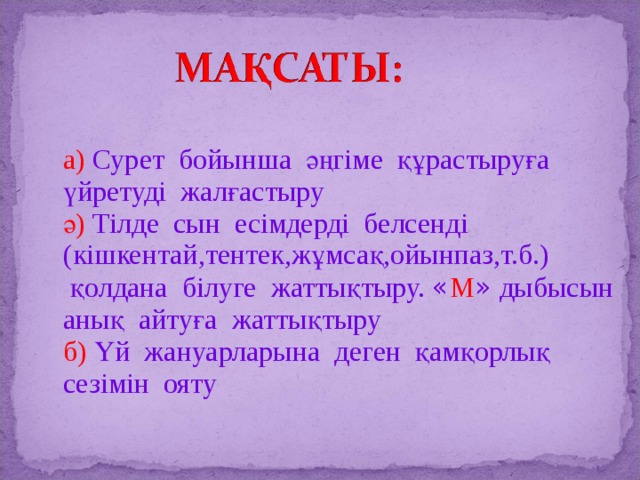 МАҚСАТЫ:

а) Сурет бойынша әңгіме құрастыруға үйретуді жалғастыру
ә) Тілде сын есімдерді белсенді (кішкентай,тентек,жұмсақ,ойынпаз,т.б.) қолдана білуге жаттықтыру. «М» дыбысын анық айтуға жаттықтыру
б) Үй жануарларына деген қамқорлық сезімін ояту